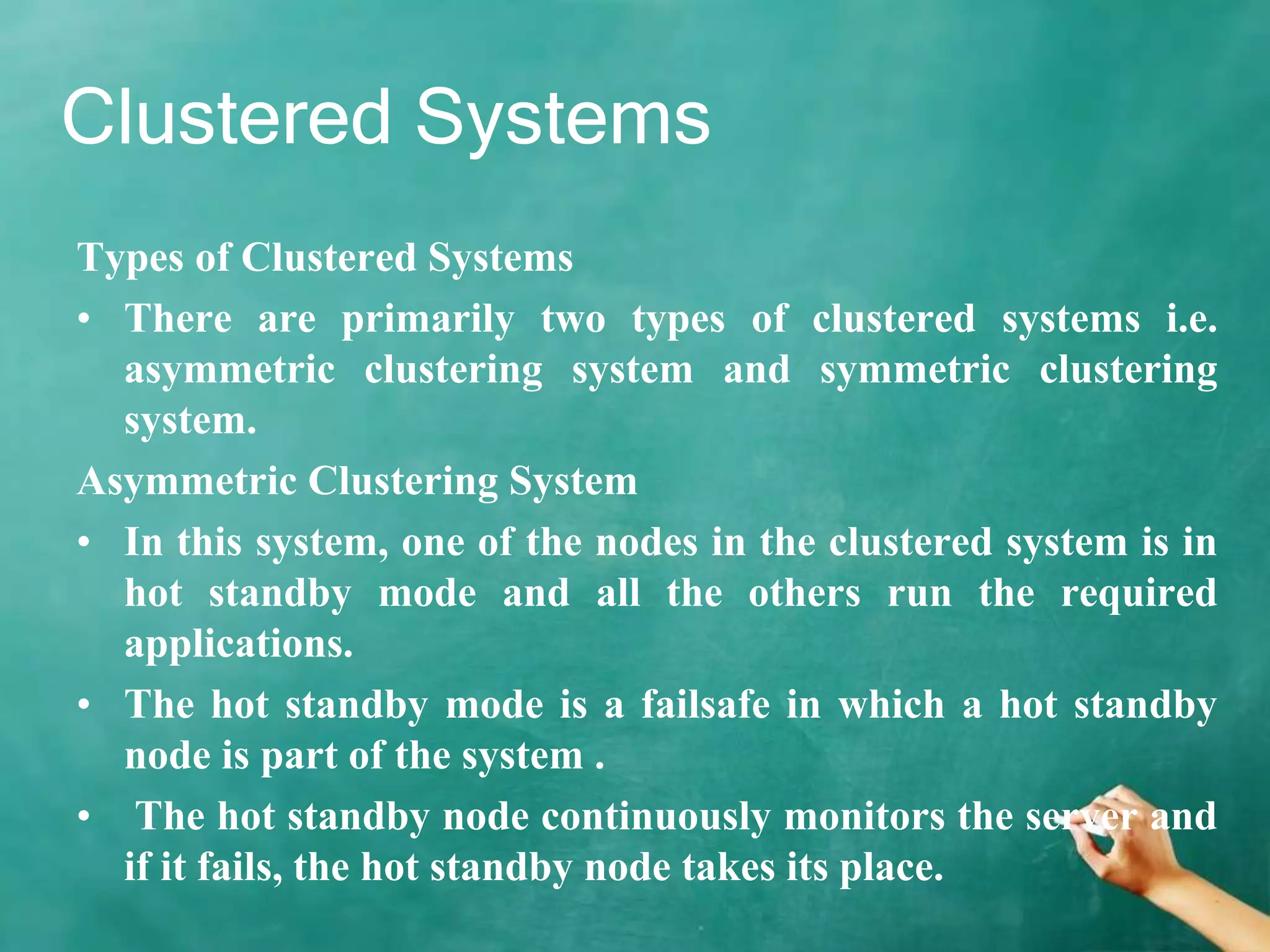 Clustered Systems

Types of Clustered Systems

• There are primarily two types of clustered systems i.e. asymmetric clustering system and symmetric clustering system.

Asymmetric Clustering System

• In this system, one of the nodes in the clustered system is in hot standby mode and all the others run the required applications.

• The hot standby mode is a failsafe in which a hot standby node is part of the system .

• The hot standby node continuously monitors the server and if it fails, the hot standby node takes its place.